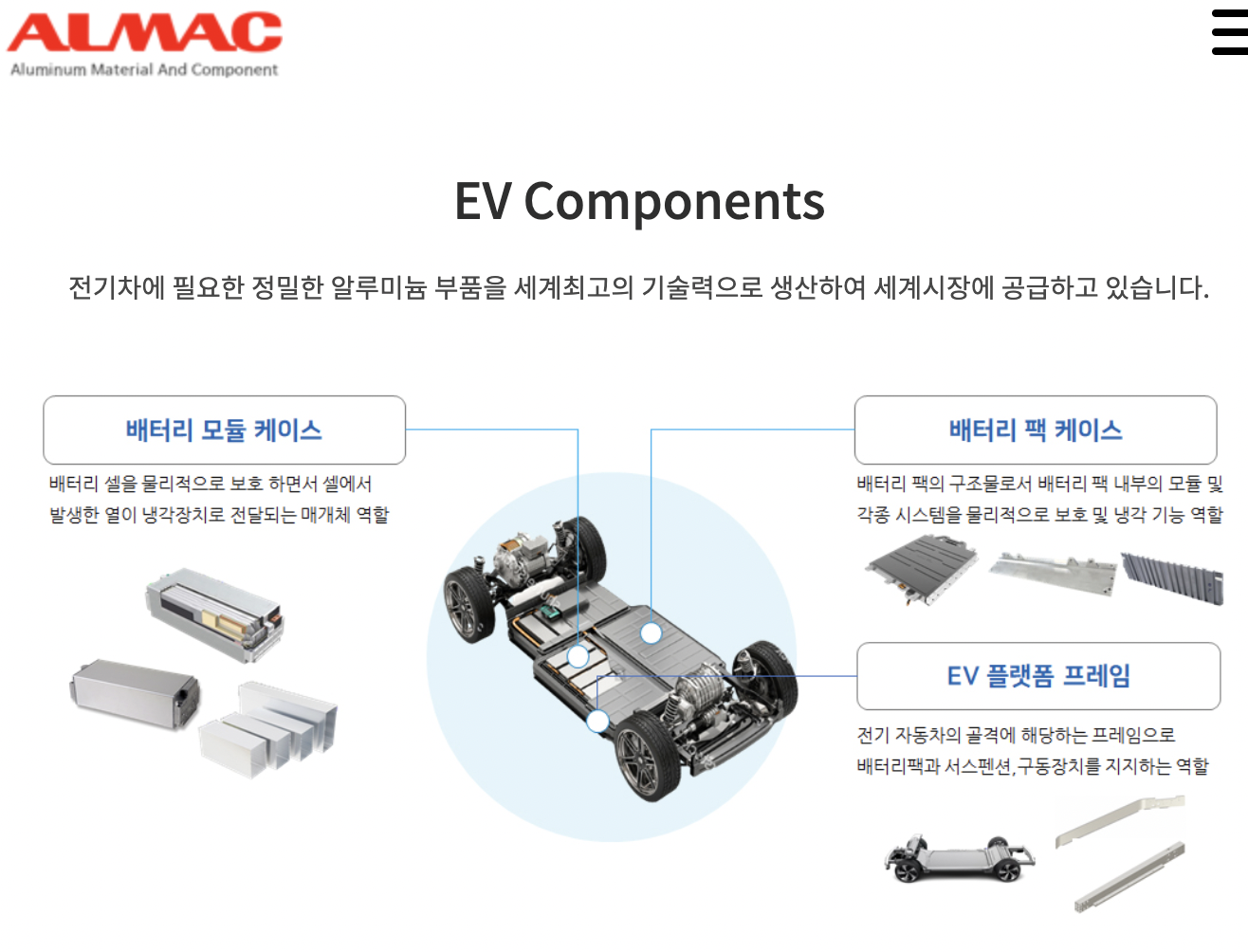 ALMAC
Aluminum Material And Component

EV Components

전기차에 필요한 정밀한 알루미늄 부품을 세계최고의 기술력으로 생산하여 세계시장에 공급하고 있습니다.

배터리 모듈 케이스

배터리 셀을 물리적으로 보호 하면서 셀에서 발생한 열이 냉각장치로 전달되는 매개체 역할

배터리 팩 케이스

배터리 팩의 구조물로서 배터리 팩 내부의 모듈 및 각종 시스템을 물리적으로 보호 및 냉각 기능 역할

EV 플랫폼 프레임

전기 자동차의 골격에 해당하는 프레임으로 배터리팩과 서스펜션,구동장치를 지지하는 역할